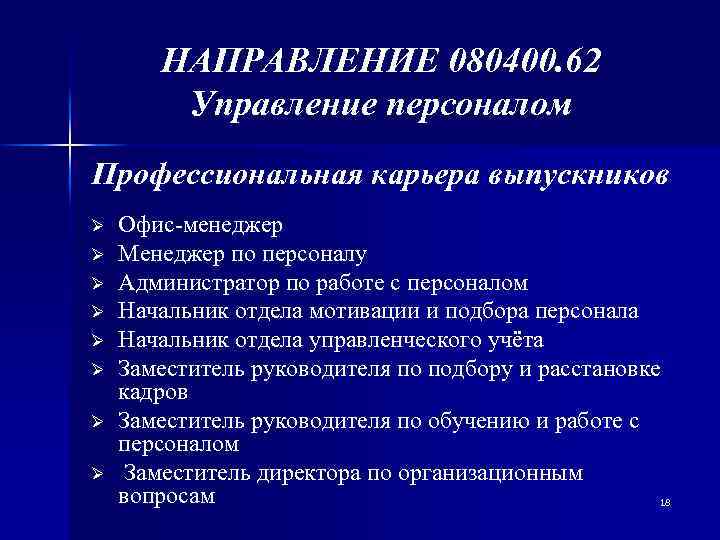 НАПРАВЛЕНИЕ 080400.62
Управление персоналом

Профессиональная карьера выпускников

➢ Офис-менеджер
➢ Менеджер по персоналу
➢ Администратор по работе с персоналом
➢ Начальник отдела мотивации и подбора персонала
➢ Начальник отдела управленческого учёта
➢ Заместитель руководителя по подбору и расстановке кадров
➢ Заместитель руководителя по обучению и работе с персоналом
➢ Заместитель директора по организационным вопросам

18